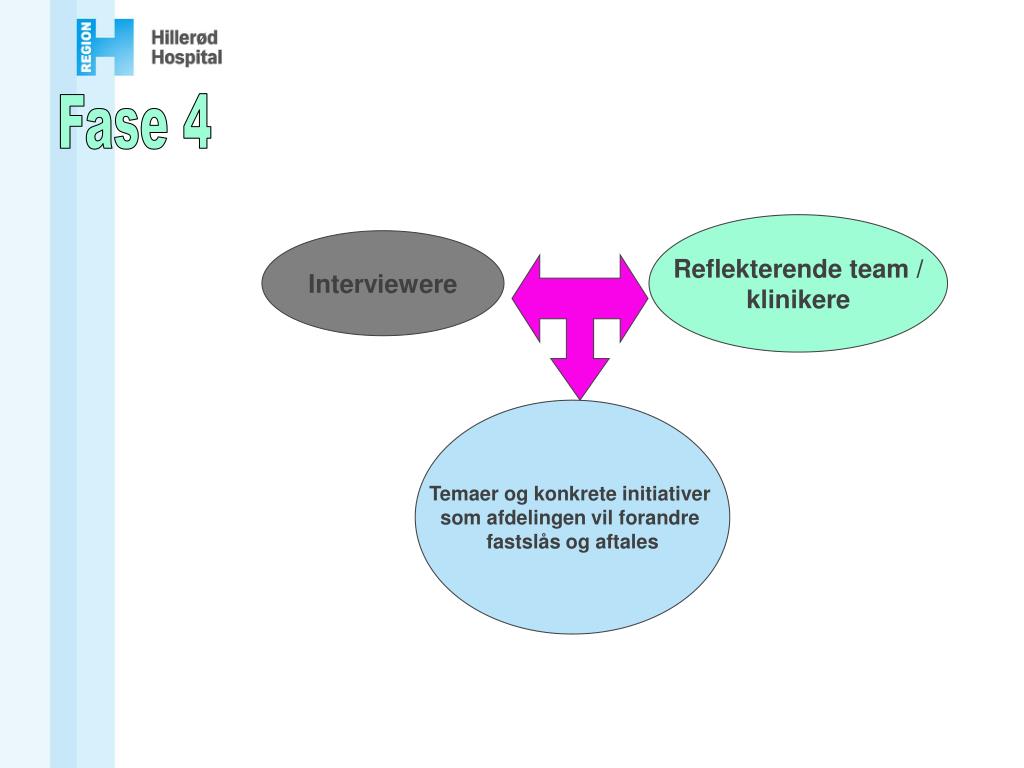 REGION H

Hillerød Hospital

Fase 4

Interviewere

Reflekterende team / klinikere

Temaer og konkrete initiativer som afdelingen vil forandre fastslås og aftales